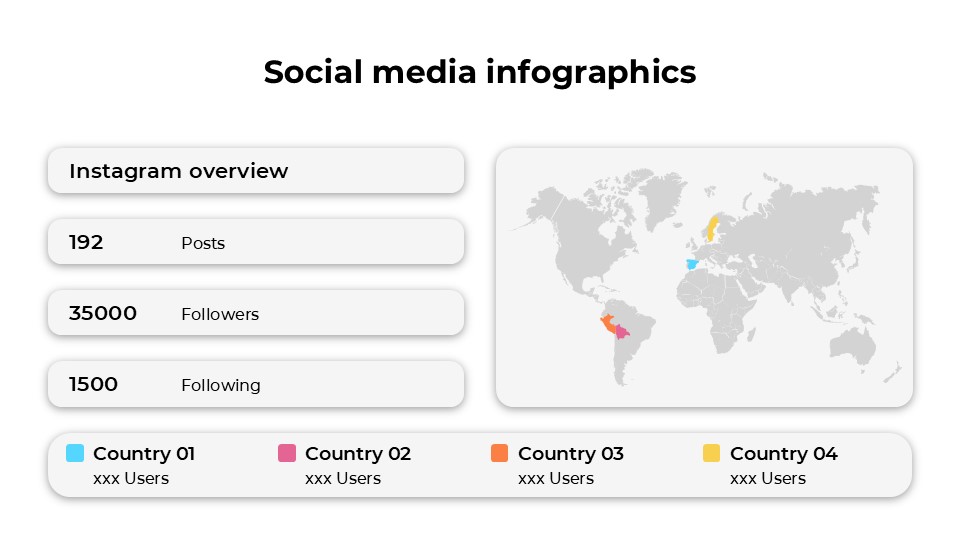 Social media infographics

Instagram overview

192 Posts

35000 Followers

1500 Following

Country 01
xxx Users

Country 02
xxx Users

Country 03
xxx Users

Country 04
xxx Users